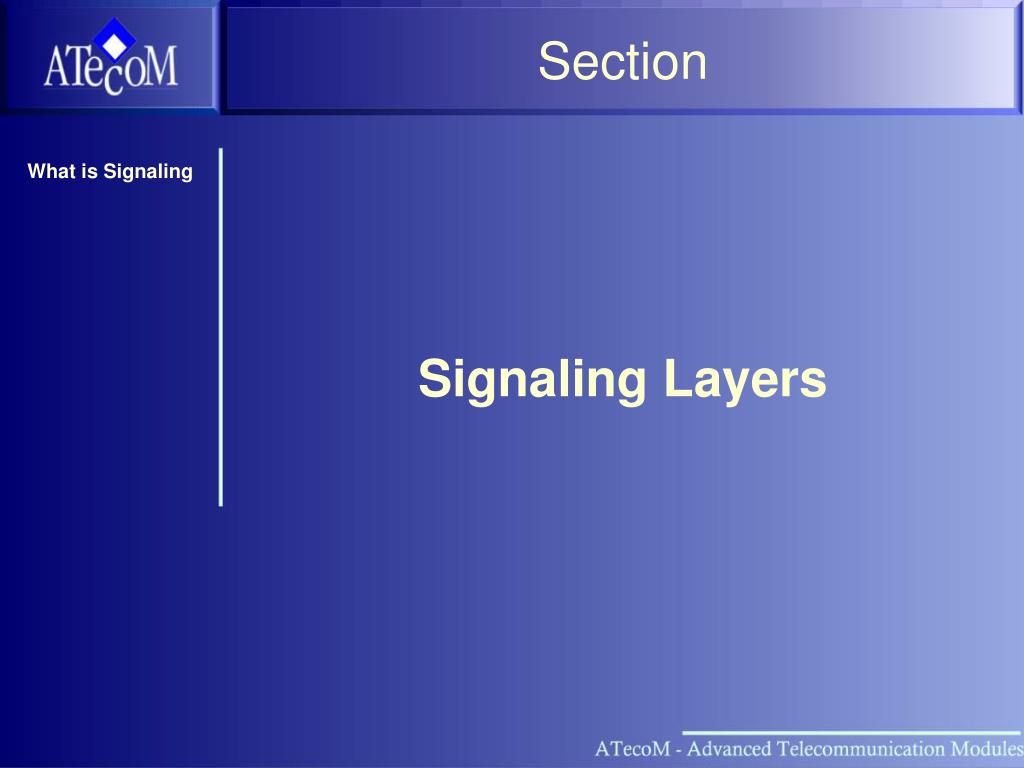 ATecoM

Section

What is Signaling

Signaling Layers

ATecoM - Advanced Telecommunication Modules